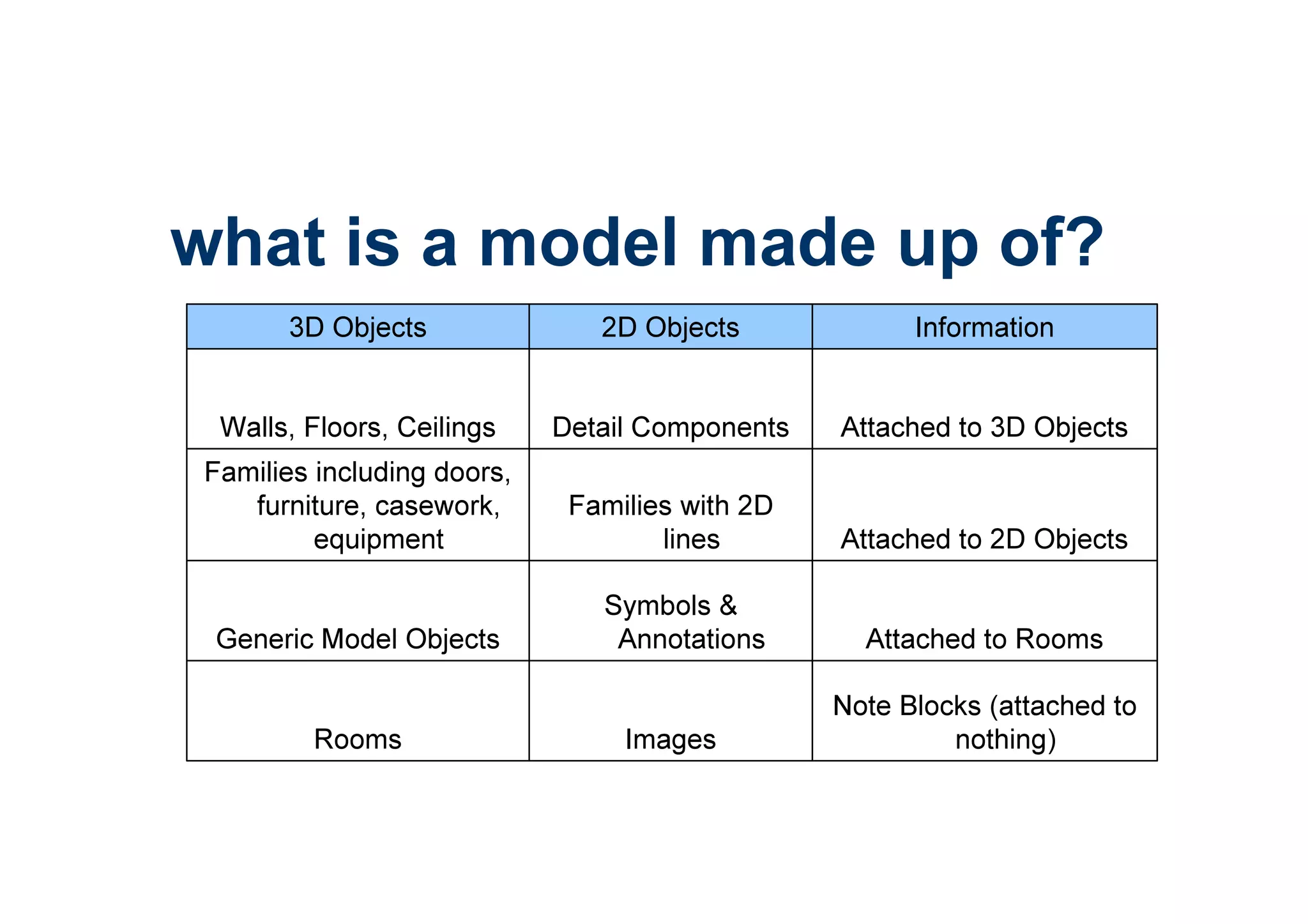 what is a model made up of?

| 3D Objects | 2D Objects | Information |
|---|---|---|
| Walls, Floors, Ceilings | Detail Components | Attached to 3D Objects |
| Families including doors, furniture, casework, equipment | Families with 2D lines | Attached to 2D Objects |
| Generic Model Objects | Symbols & Annotations | Attached to Rooms |
| Rooms | Images | Note Blocks (attached to nothing) |